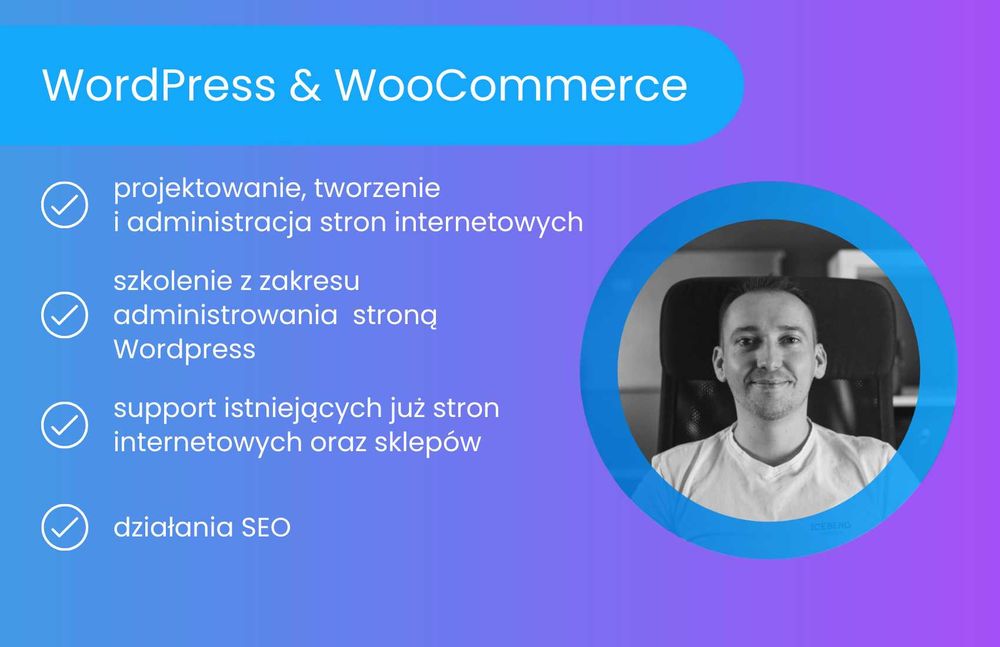 WordPress & WooCommerce

projektowanie, tworzenie i administracja stron internetowych

szkolenie z zakresu administrowania stroną Wordpress

support istniejących już stron internetowych oraz sklepów

działania SEO